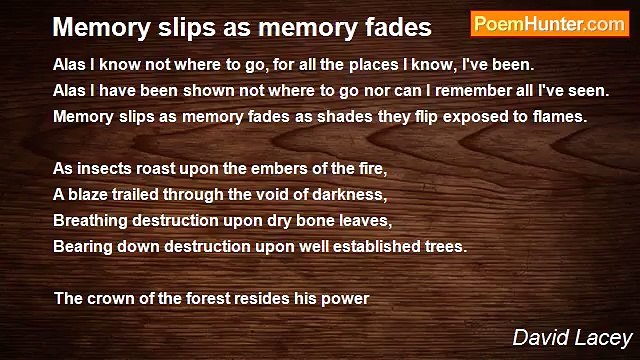 Memory slips as memory fades

PoemHunter.com

Alas I know not where to go, for all the places I know, I've been.
Alas I have been shown not where to go nor can I remember all I've seen.
Memory slips as memory fades as shades they flip exposed to flames.

As insects roast upon the embers of the fire,
A blaze trailed through the void of darkness,
Breathing destruction upon dry bone leaves,
Bearing down destruction upon well established trees.

The crown of the forest resides his power

David Lacey